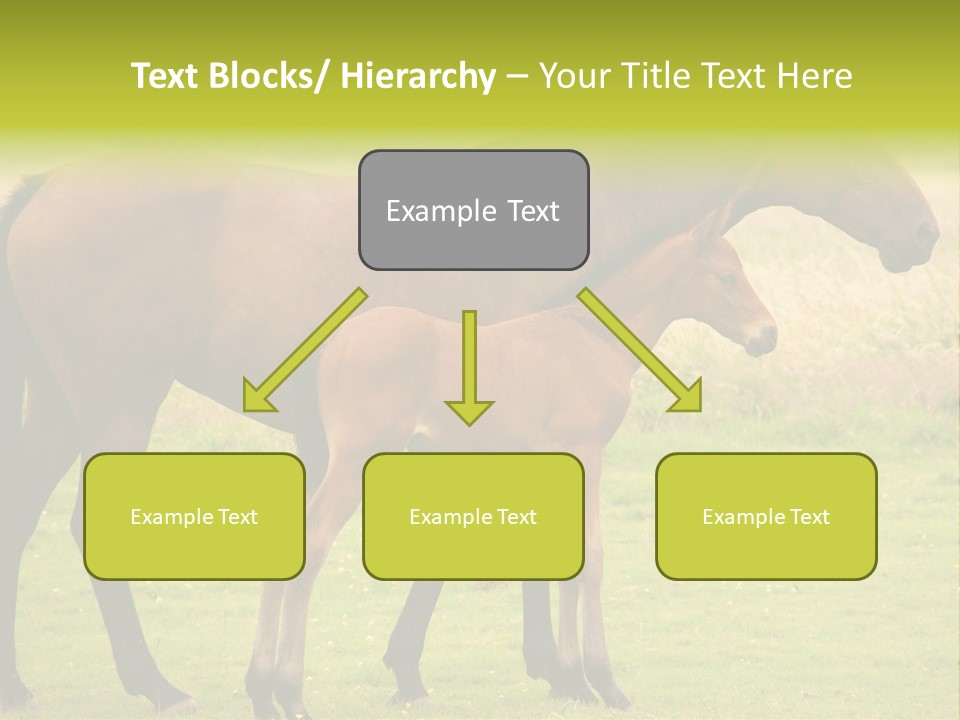 Text Blocks/ Hierarchy – Your Title Text Here

Example Text

Example Text

Example Text

Example Text